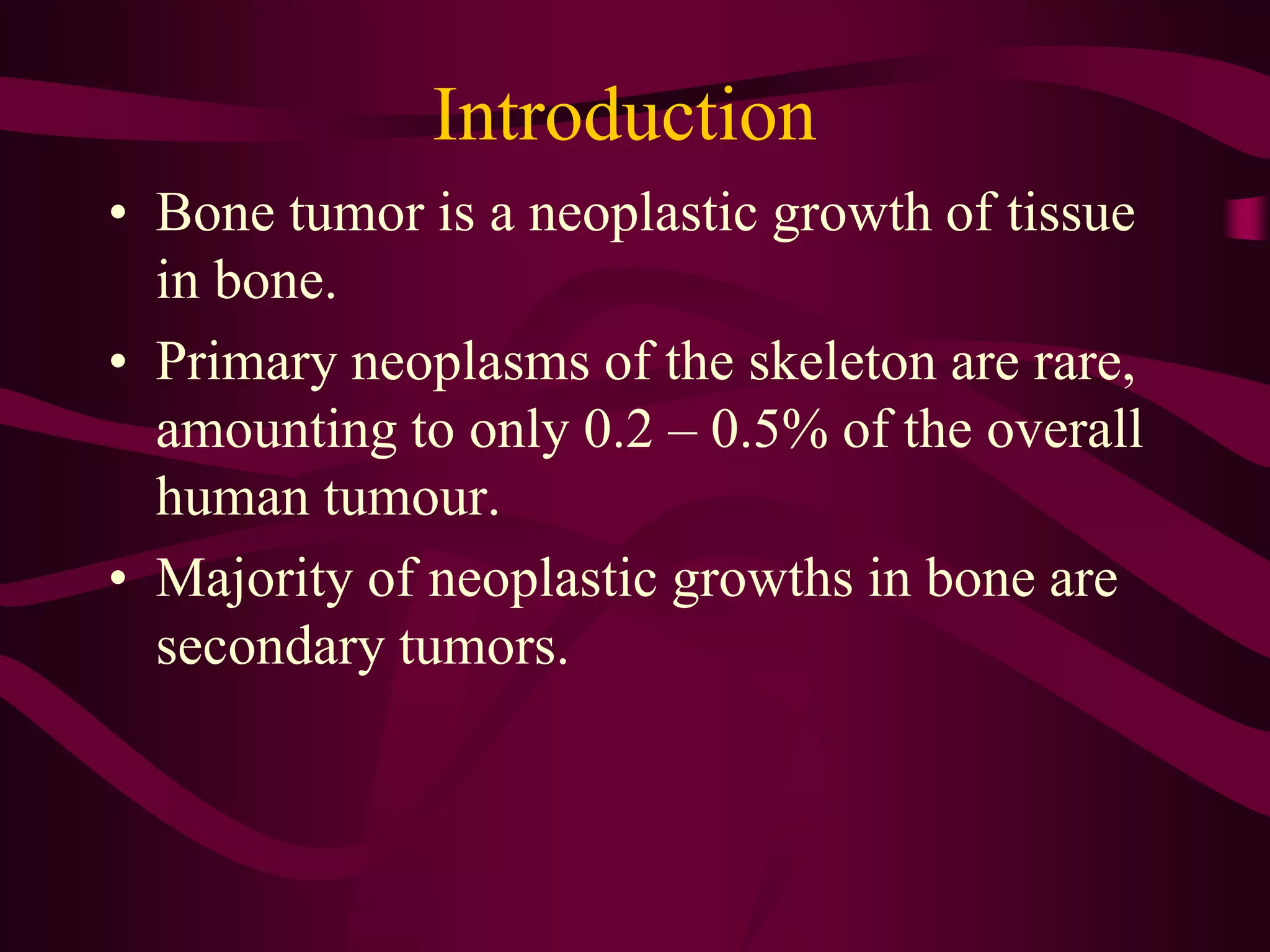 Introduction

• Bone tumor is a neoplastic growth of tissue in bone.

• Primary neoplasms of the skeleton are rare, amounting to only 0.2 – 0.5% of the overall human tumour.

• Majority of neoplastic growths in bone are secondary tumors.